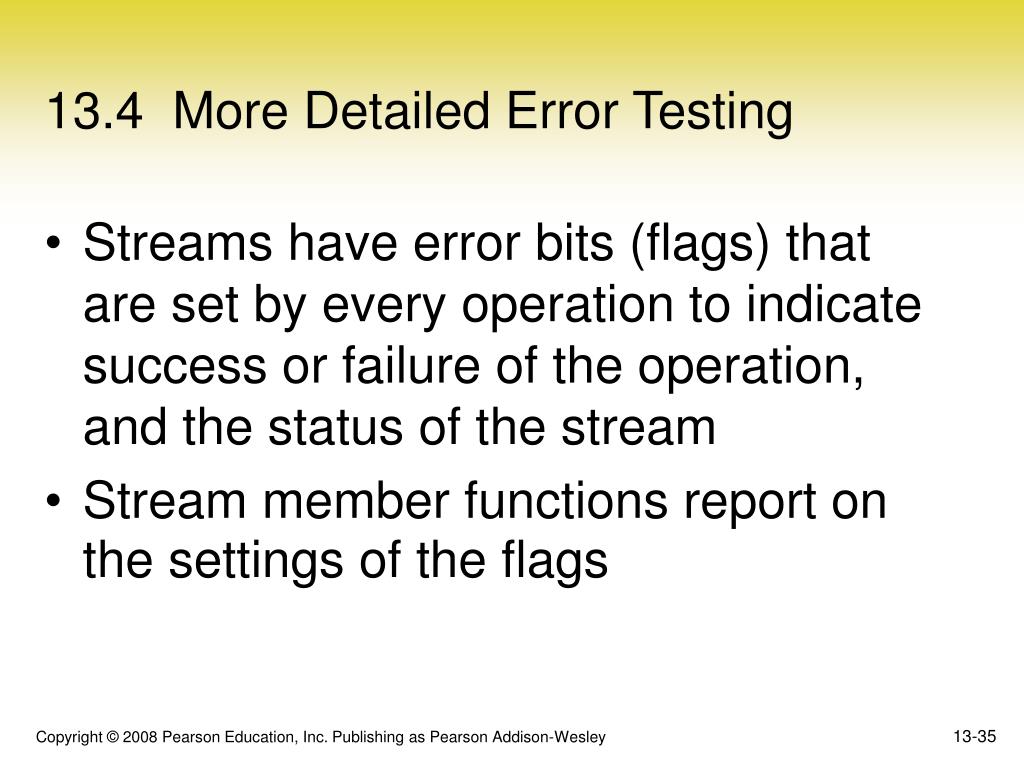 13.4 More Detailed Error Testing

• Streams have error bits (flags) that are set by every operation to indicate success or failure of the operation, and the status of the stream

• Stream member functions report on the settings of the flags

Copyright © 2008 Pearson Education, Inc. Publishing as Pearson Addison-Wesley

13-35